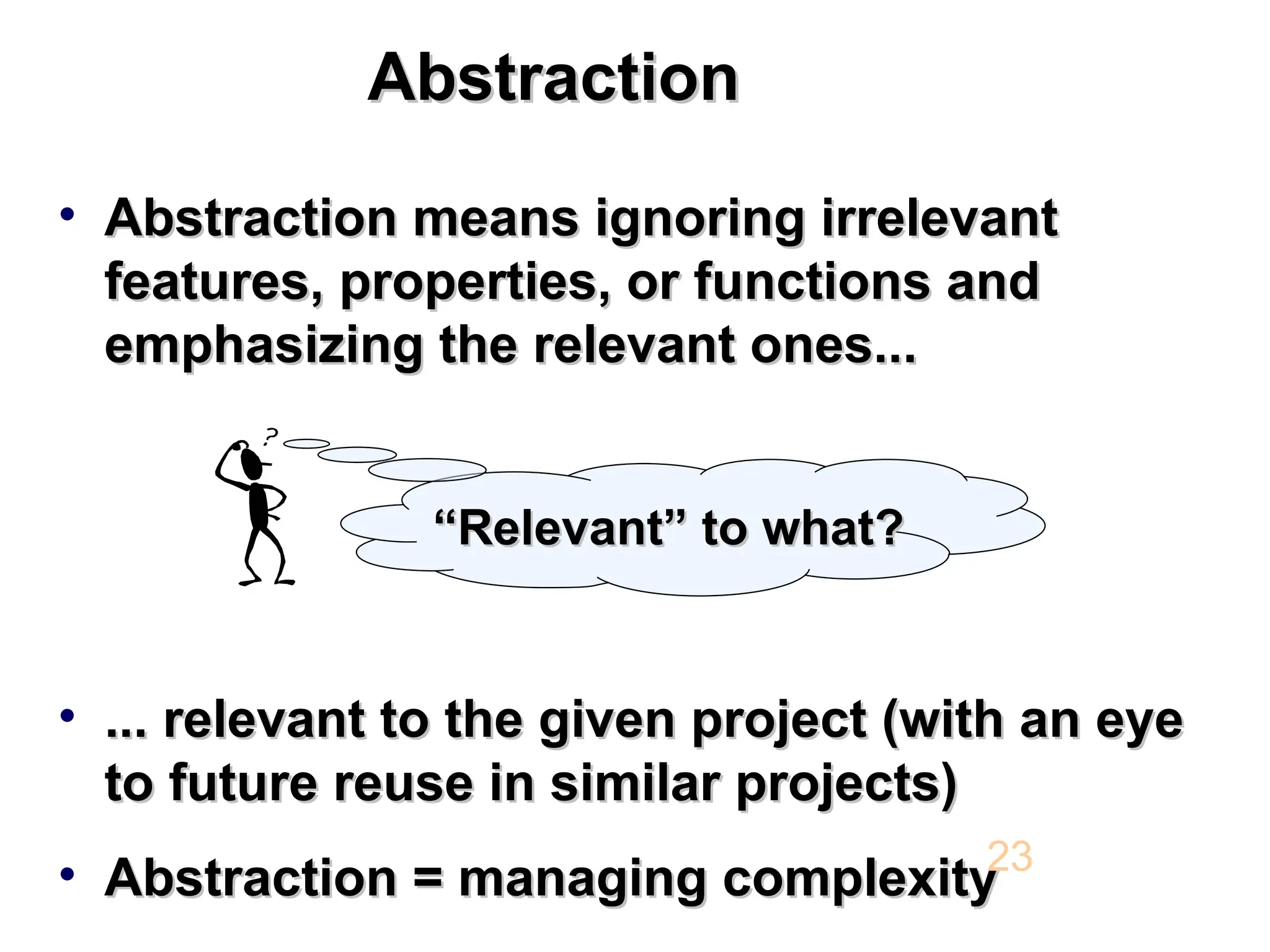 Abstraction

• Abstraction means ignoring irrelevant features, properties, or functions and emphasizing the relevant ones...

?

“Relevant” to what?

• ... relevant to the given project (with an eye to future reuse in similar projects)

• Abstraction = managing complexity

23